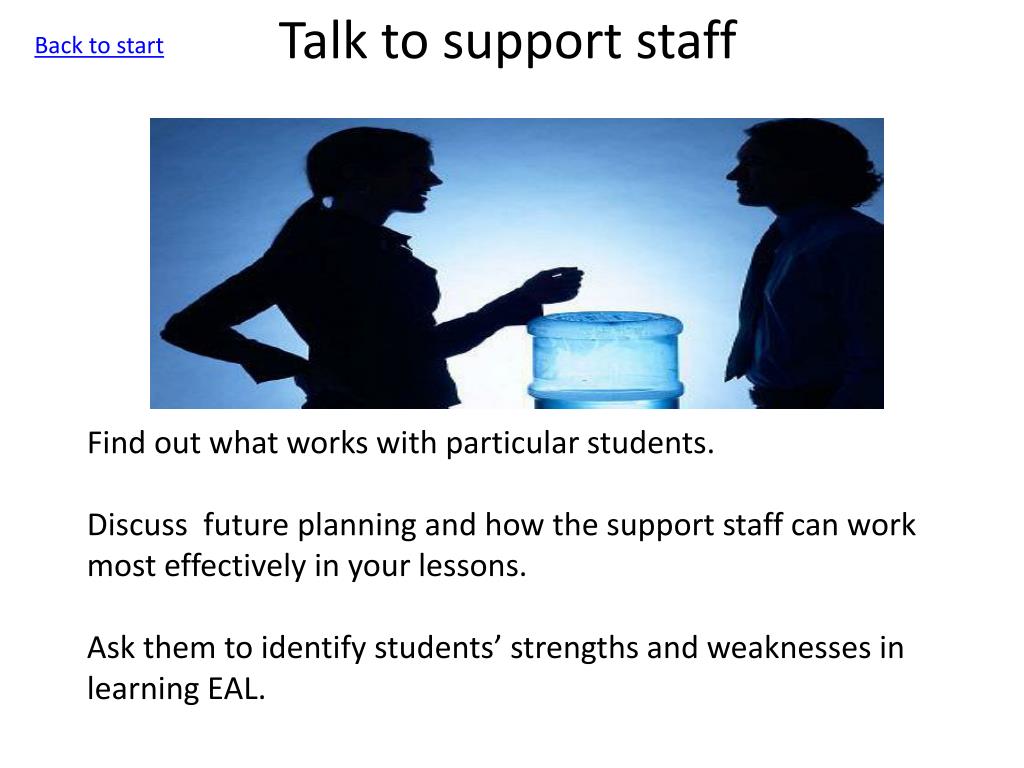 Back to start

Talk to support staff

Find out what works with particular students.

Discuss  future planning and how the support staff can work most effectively in your lessons.

Ask them to identify students’ strengths and weaknesses in learning EAL.